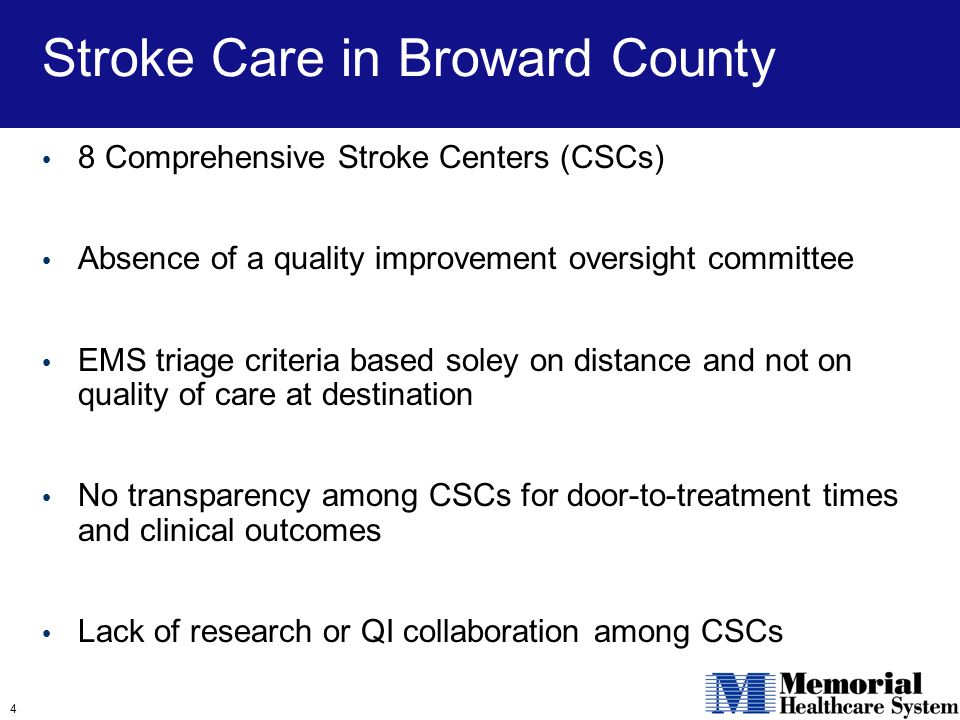 Stroke Care in Broward County

• 8 Comprehensive Stroke Centers (CSCs)

• Absence of a quality improvement oversight committee

• EMS triage criteria based soley on distance and not on quality of care at destination

• No transparency among CSCs for door-to-treatment times and clinical outcomes

• Lack of research or QI collaboration among CSCs

4

Memorial Healthcare System